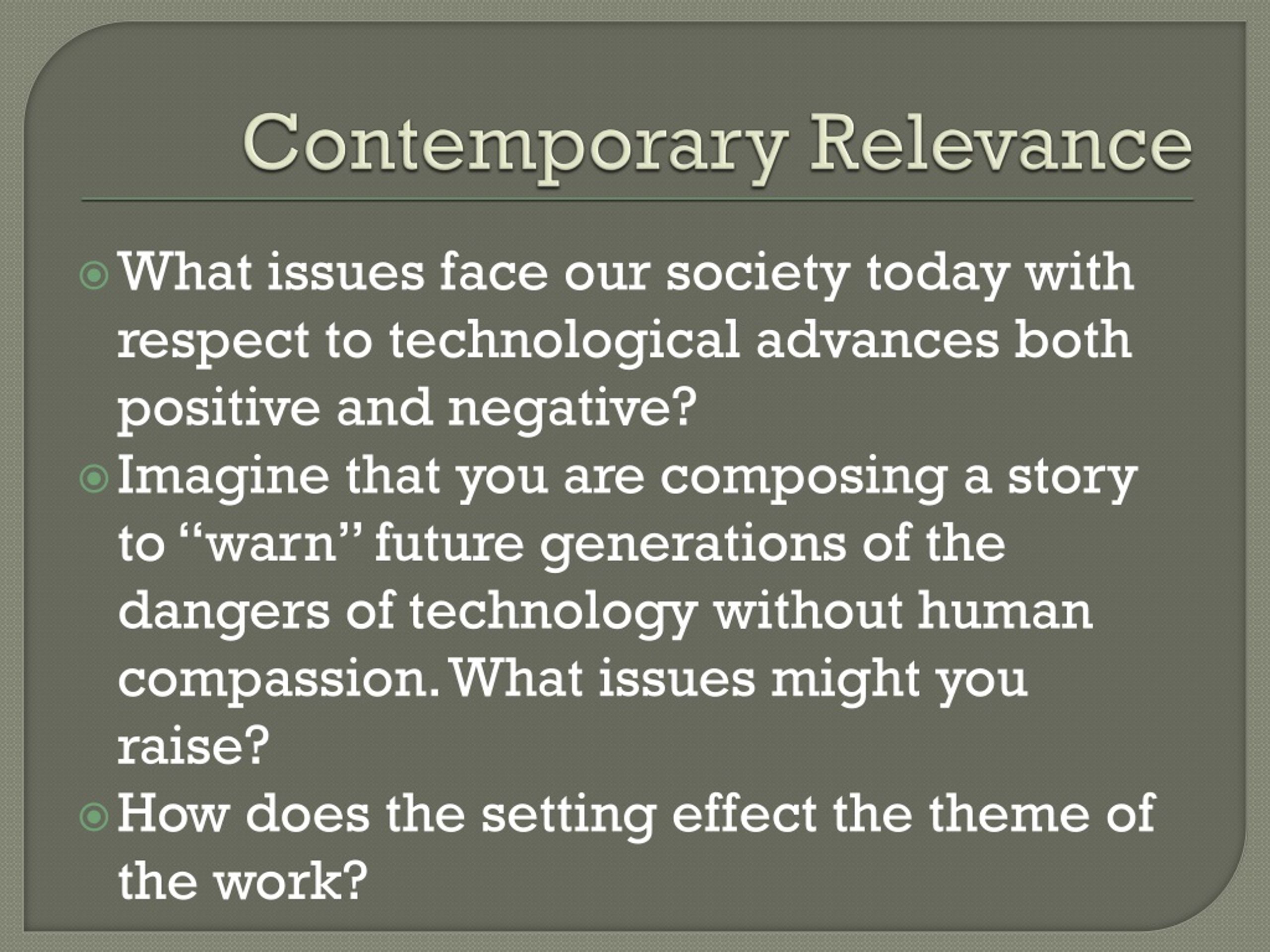 Contemporary Relevance

What issues face our society today with respect to technological advances both positive and negative?

Imagine that you are composing a story to “warn” future generations of the dangers of technology without human compassion. What issues might you raise?

How does the setting effect the theme of the work?